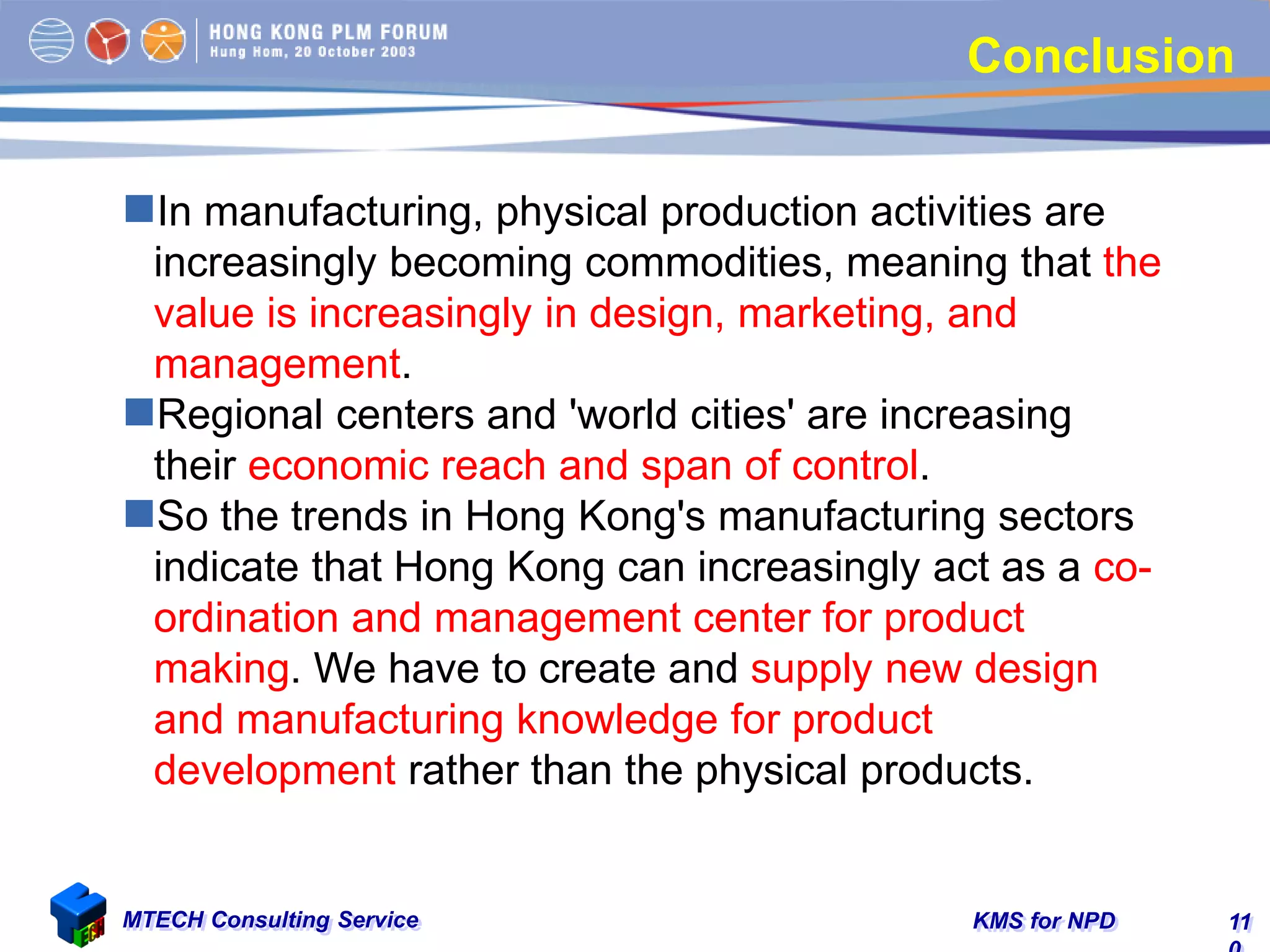 HONG KONG PLM FORUM
Hung Hom, 20 October 2003

Conclusion

In manufacturing, physical production activities are increasingly becoming commodities, meaning that the value is increasingly in design, marketing, and management.

Regional centers and 'world cities' are increasing their economic reach and span of control.

So the trends in Hong Kong's manufacturing sectors indicate that Hong Kong can increasingly act as a co-ordination and management center for product making. We have to create and supply new design and manufacturing knowledge for product development rather than the physical products.

MTECH Consulting Service

KMS for NPD

110